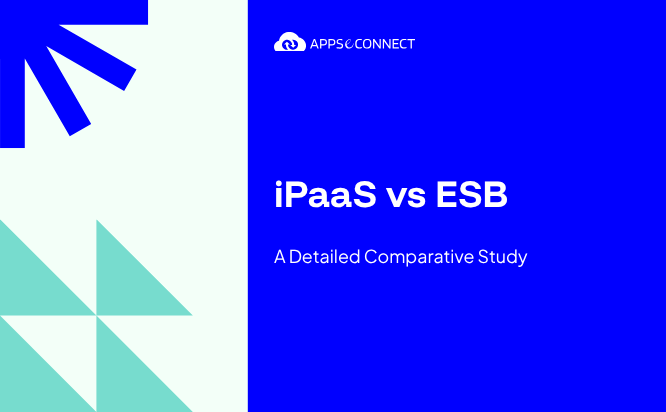 APPSeCONNECT

iPaaS vs ESB

A Detailed Comparative Study